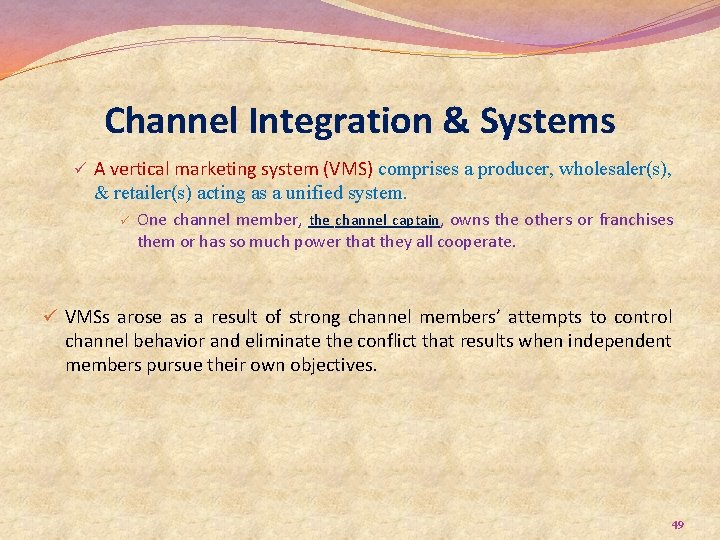 Channel Integration & Systems

✓ A vertical marketing system (VMS) comprises a producer, wholesaler(s), & retailer(s) acting as a unified system.

✓ One channel member, the channel captain, owns the others or franchises them or has so much power that they all cooperate.

✓ VMSs arose as a result of strong channel members' attempts to control channel behavior and eliminate the conflict that results when independent members pursue their own objectives.

49